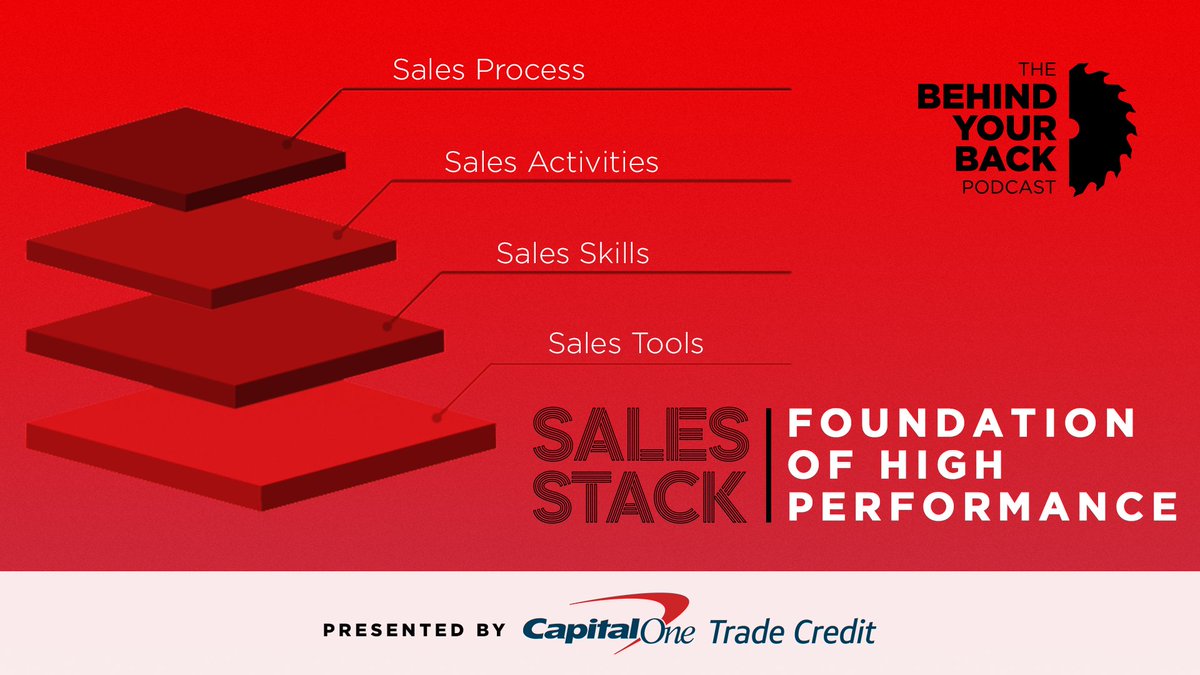 Sales Process

Sales Activities

Sales Skills

Sales Tools

THE
BEHIND
YOUR
BACK
PODCAST

SALES STACK

FOUNDATION OF HIGH PERFORMANCE

PRESENTED BY Capital One Trade Credit